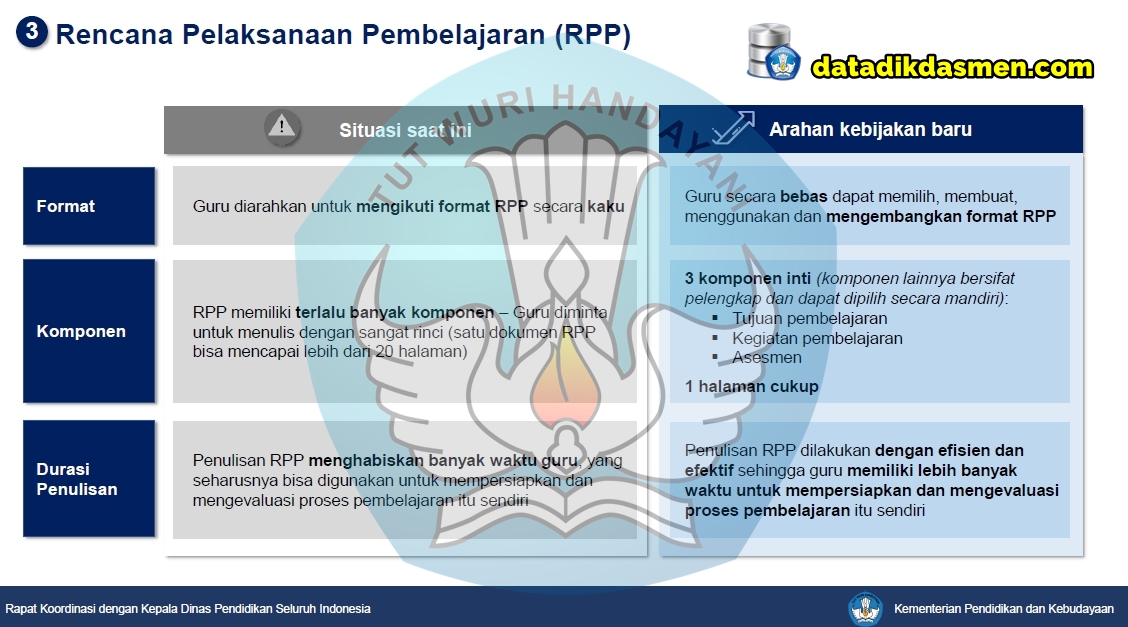 3 Rencana Pelaksanaan Pembelajaran (RPP)

datadikdasmen.com

TUT WURI HANDAYANI

| | Situasi saat ini | Arahan kebijakan baru |
|---|---|---|
| Format | Guru diarahkan untuk mengikuti format RPP secara kaku | Guru secara bebas dapat memilih, membuat, menggunakan dan mengembangkan format RPP |
| Komponen | RPP memiliki terlalu banyak komponen – Guru diminta untuk menulis dengan sangat rinci (satu dokumen RPP bisa mencapai lebih dari 20 halaman) | 3 komponen inti (komponen lainnya bersifat pelengkap dan dapat dipilih secara mandiri): ▪ Tujuan pembelajaran ▪ Kegiatan pembelajaran ▪ Asesmen 1 halaman cukup |
| Durasi Penulisan | Penulisan RPP menghabiskan banyak waktu guru, yang seharusnya bisa digunakan untuk mempersiapkan dan mengevaluasi proses pembelajaran itu sendiri | Penulisan RPP dilakukan dengan efisien dan efektif sehingga guru memiliki lebih banyak waktu untuk mempersiapkan dan mengevaluasi proses pembelajaran itu sendiri |

Rapat Koordinasi dengan Kepala Dinas Pendidikan Seluruh Indonesia

Kementerian Pendidikan dan Kebudayaan